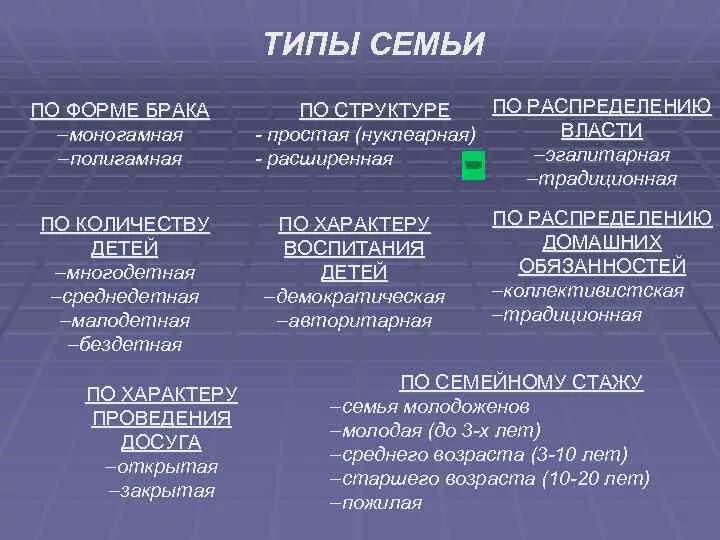 ТИПЫ СЕМЬИ

ПО ФОРМЕ БРАКА
–моногамная
–полигамная

ПО СТРУКТУРЕ
- простая (нуклеарная)
- расширенная

ПО РАСПРЕДЕЛЕНИЮ ВЛАСТИ
–эгалитарная
–традиционная

ПО КОЛИЧЕСТВУ ДЕТЕЙ
–многодетная
–среднедетная
–малодетная
–бездетная

ПО ХАРАКТЕРУ ВОСПИТАНИЯ ДЕТЕЙ
–демократическая
–авторитарная

ПО РАСПРЕДЕЛЕНИЮ ДОМАШНИХ ОБЯЗАННОСТЕЙ
–коллективистская
–традиционная

ПО ХАРАКТЕРУ ПРОВЕДЕНИЯ ДОСУГА
–открытая
–закрытая

ПО СЕМЕЙНОМУ СТАЖУ
–семья молодоженов
–молодая (до 3-х лет)
–среднего возраста (3-10 лет)
–старшего возраста (10-20 лет)
–пожилая